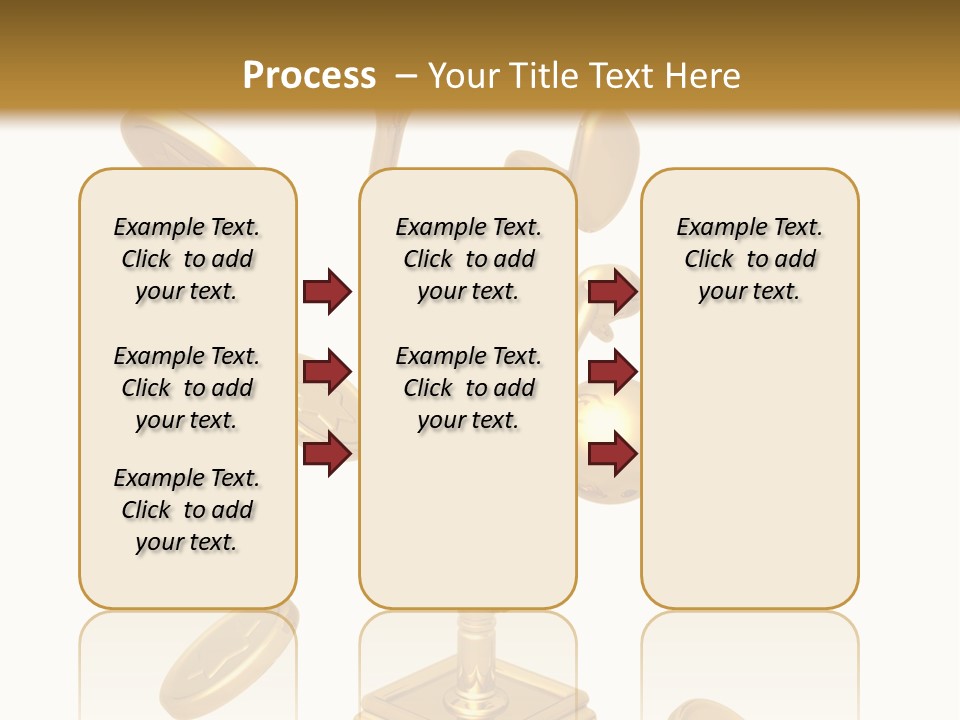 Process – Your Title Text Here

Example Text. Click to add your text.

Example Text. Click to add your text.

Example Text. Click to add your text.

Example Text. Click to add your text.

Example Text. Click to add your text.

Example Text. Click to add your text.